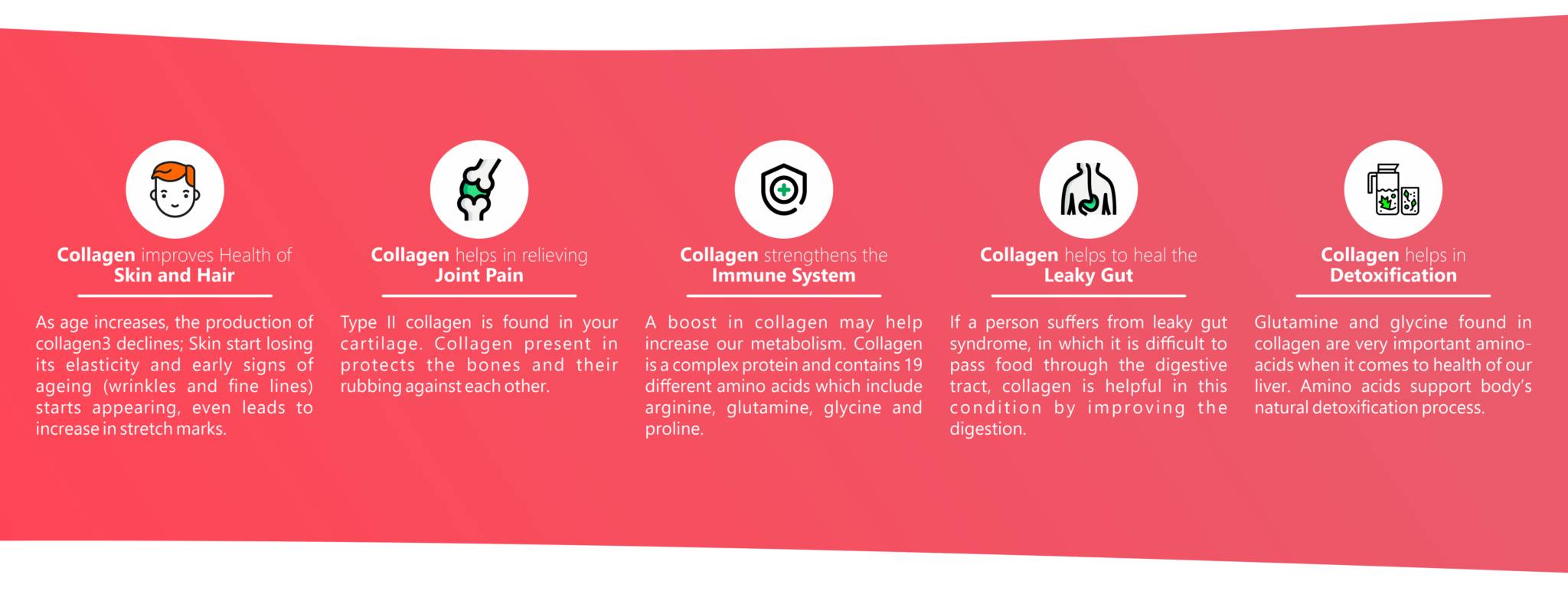 Collagen improves Health of
Skin and Hair

As age increases, the production of collagen3 declines; Skin start losing its elasticity and early signs of ageing (wrinkles and fine lines) starts appearing, even leads to increase in stretch marks.

Collagen helps in relieving
Joint Pain

Type II collagen is found in your cartilage. Collagen present in protects the bones and their rubbing against each other.

Collagen strengthens the
Immune System

A boost in collagen may help increase our metabolism. Collagen is a complex protein and contains 19 different amino acids which include arginine, glutamine, glycine and proline.

Collagen helps to heal the
Leaky Gut

If a person suffers from leaky gut syndrome, in which it is difficult to pass food through the digestive tract, collagen is helpful in this condition by improving the digestion.

Collagen helps in
Detoxification

Glutamine and glycine found in collagen are very important amino-acids when it comes to health of our liver. Amino acids support body's natural detoxification process.